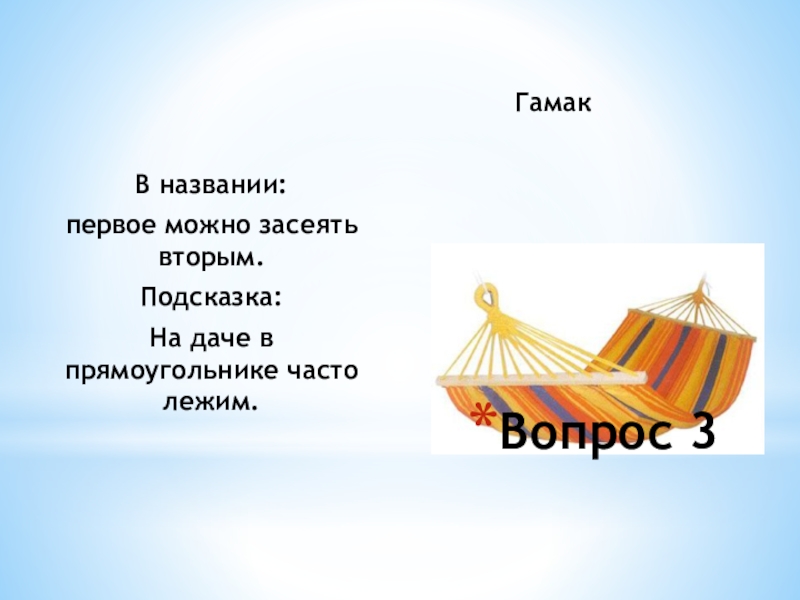 Гамак

В названии:

первое можно засеять вторым.

Подсказка:

На даче в прямоугольнике часто лежим.

*Вопрос 3